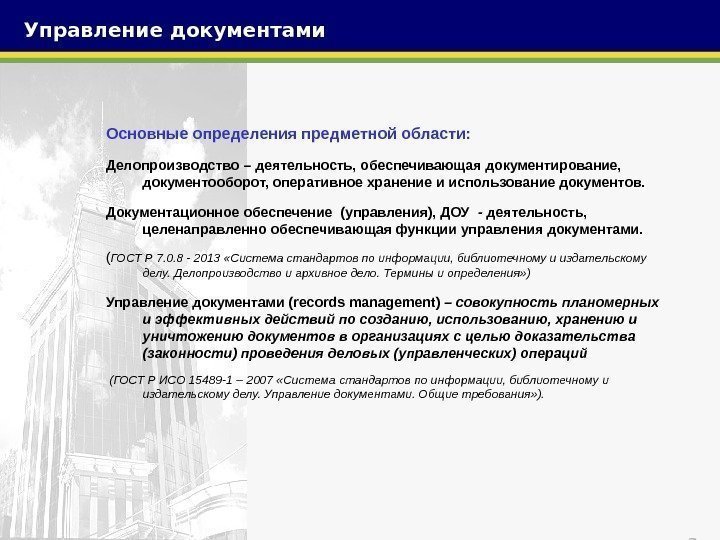 Управление документами

Основные определения предметной области:

Делопроизводство – деятельность, обеспечивающая документирование, документооборот, оперативное хранение и использование документов.

Документационное обеспечение (управления), ДОУ - деятельность, целенаправленно обеспечивающая функции управления документами.

(ГОСТ Р 7.0.8 - 2013 «Система стандартов по информации, библиотечному и издательскому делу. Делопроизводство и архивное дело. Термины и определения»)

Управление документами (records management) – совокупность планомерных и эффективных действий по созданию, использованию, хранению и уничтожению документов в организациях с целью доказательства (законности) проведения деловых (управленческих) операций

(ГОСТ Р ИСО 15489-1 – 2007 «Система стандартов по информации, библиотечному и издательскому делу. Управление документами. Общие требования»).